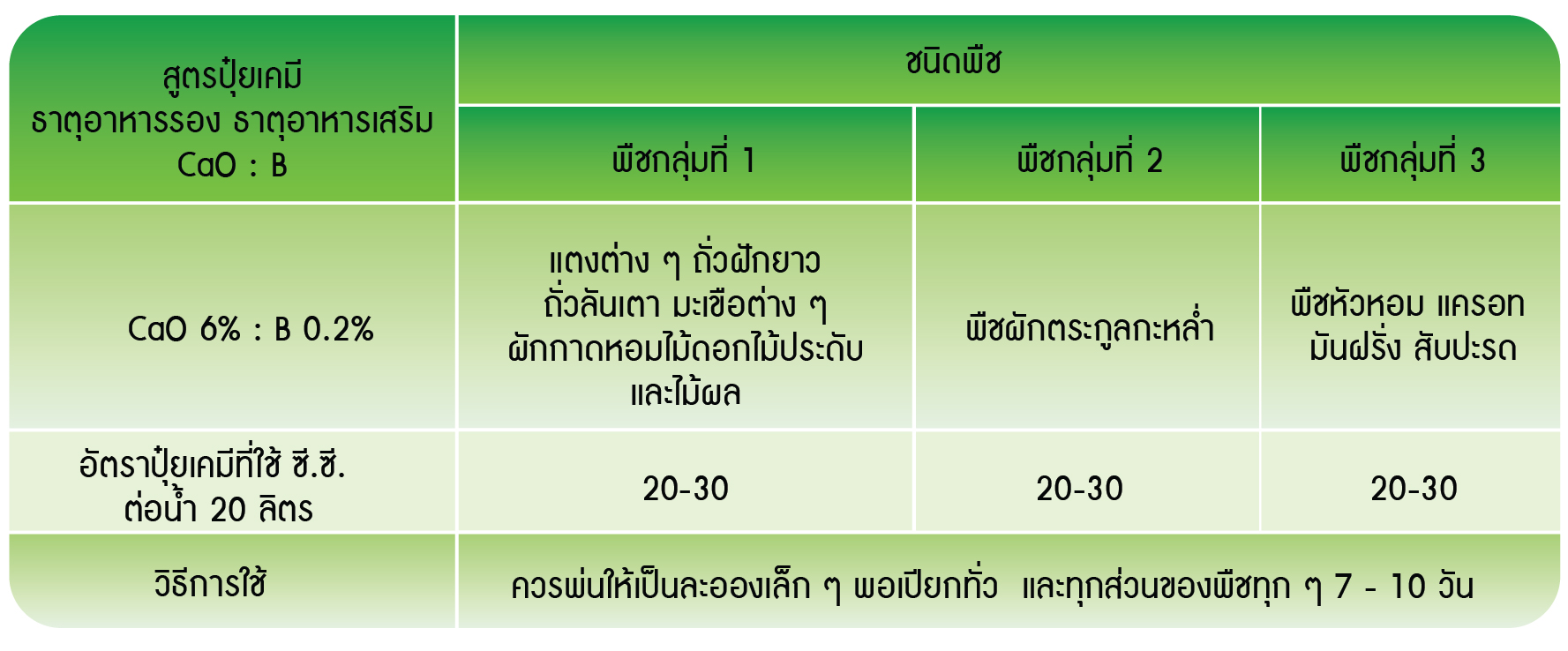 | สูตรปุ๋ยเคมี ธาตุอาหารรอง ธาตุอาหารเสริม CaO : B | ชนิดพืช | | |
|---|---|---|---|
| | พืชกลุ่มที่ 1 | พืชกลุ่มที่ 2 | พืชกลุ่มที่ 3 |
| CaO 6% : B 0.2% | แตงต่าง ๆ ถั่วฝักยาว ถั่วลันเตา มะเขือต่าง ๆ ผักกาดหอมไม้ดอกไม้ประดับ และไม้ผล | พืชผักตระกูลกะหล่ำ | พืชหัวหอม แครอท มันฝรั่ง สับปะรด |
| อัตราปุ๋ยเคมีที่ใช้ ซี.ซี. ต่อน้ำ 20 ลิตร | 20-30 | 20-30 | 20-30 |
| วิธีการใช้ | ควรพ่นให้เป็นละอองเล็ก ๆ พอเปียกทั่ว และทุกส่วนของพืชทุก ๆ 7 - 10 วัน | | |